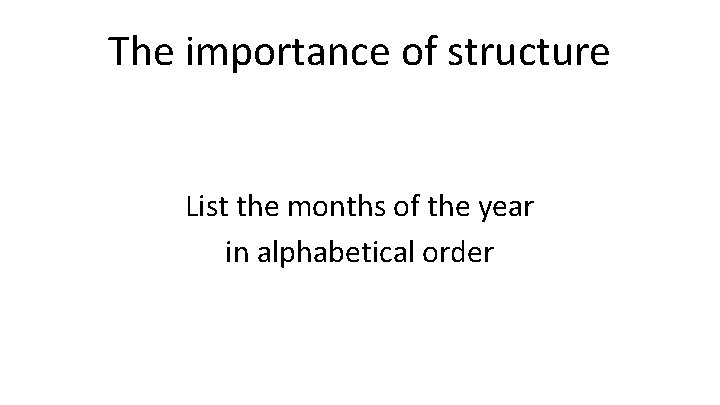 The importance of structure

List the months of the year
in alphabetical order